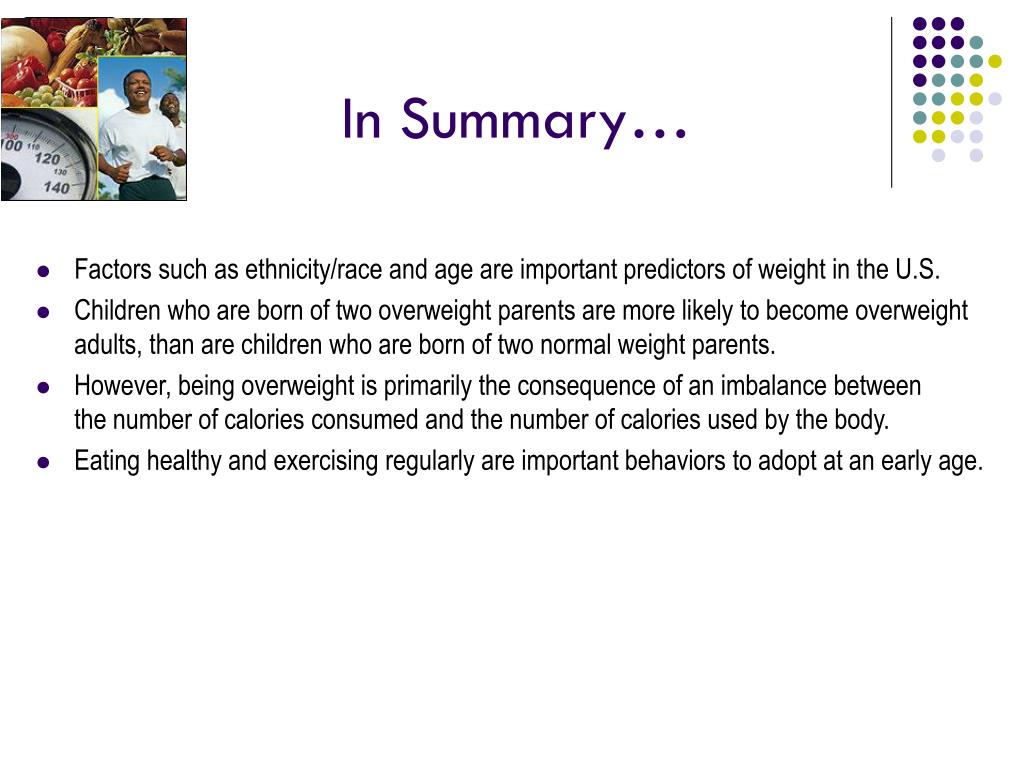 100 110 120 130 140

In Summary…

- Factors such as ethnicity/race and age are important predictors of weight in the U.S.
- Children who are born of two overweight parents are more likely to become overweight adults, than are children who are born of two normal weight parents.
- However, being overweight is primarily the consequence of an imbalance between the number of calories consumed and the number of calories used by the body.
- Eating healthy and exercising regularly are important behaviors to adopt at an early age.